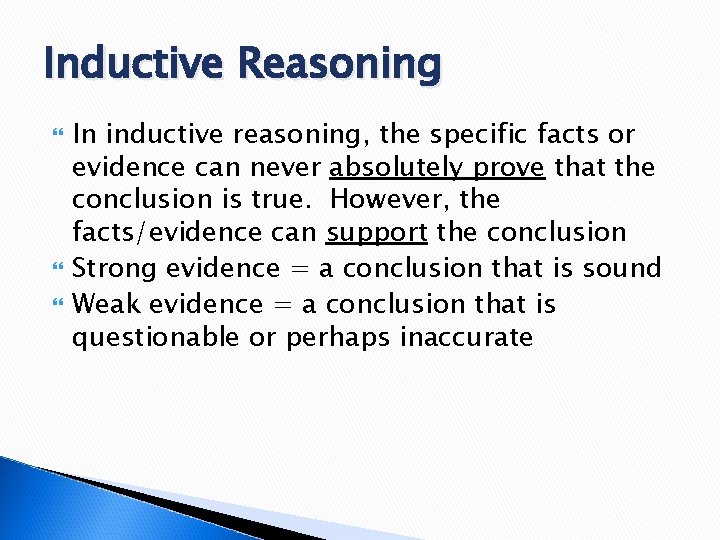 Inductive Reasoning

In inductive reasoning, the specific facts or evidence can never absolutely prove that the conclusion is true.  However, the facts/evidence can support the conclusion

Strong evidence = a conclusion that is sound

Weak evidence = a conclusion that is questionable or perhaps inaccurate